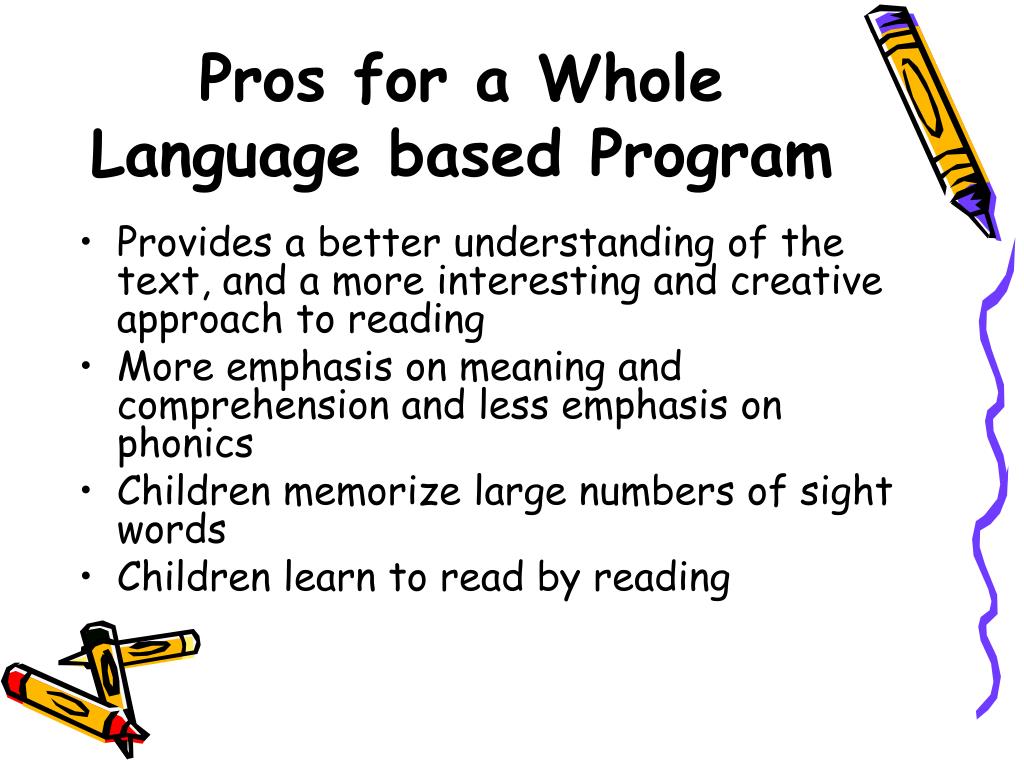 Pros for a Whole Language based Program

• Provides a better understanding of the text, and a more interesting and creative approach to reading
• More emphasis on meaning and comprehension and less emphasis on phonics
• Children memorize large numbers of sight words
• Children learn to read by reading